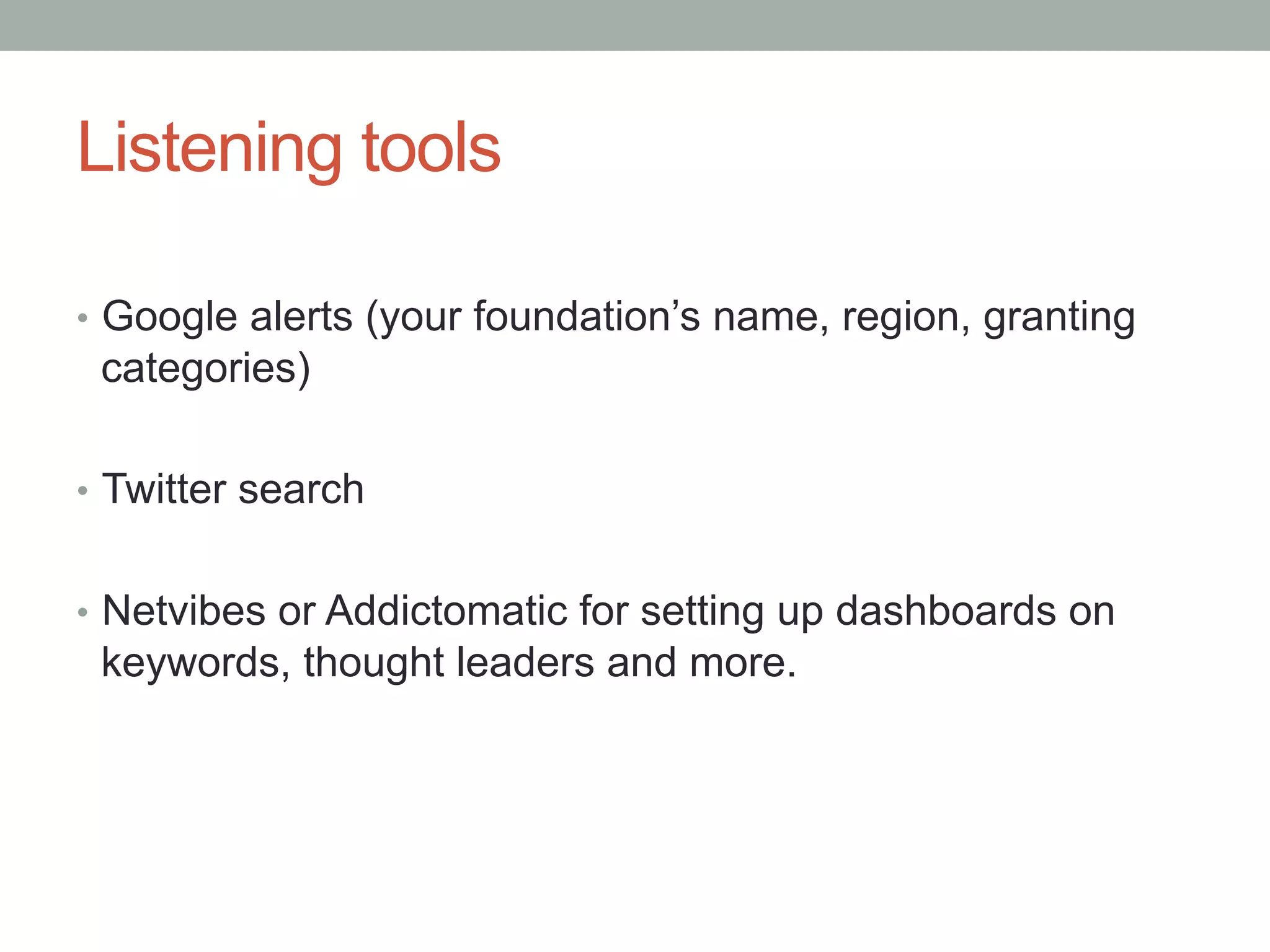 Listening tools

• Google alerts (your foundation’s name, region, granting categories)

• Twitter search

• Netvibes or Addictomatic for setting up dashboards on keywords, thought leaders and more.